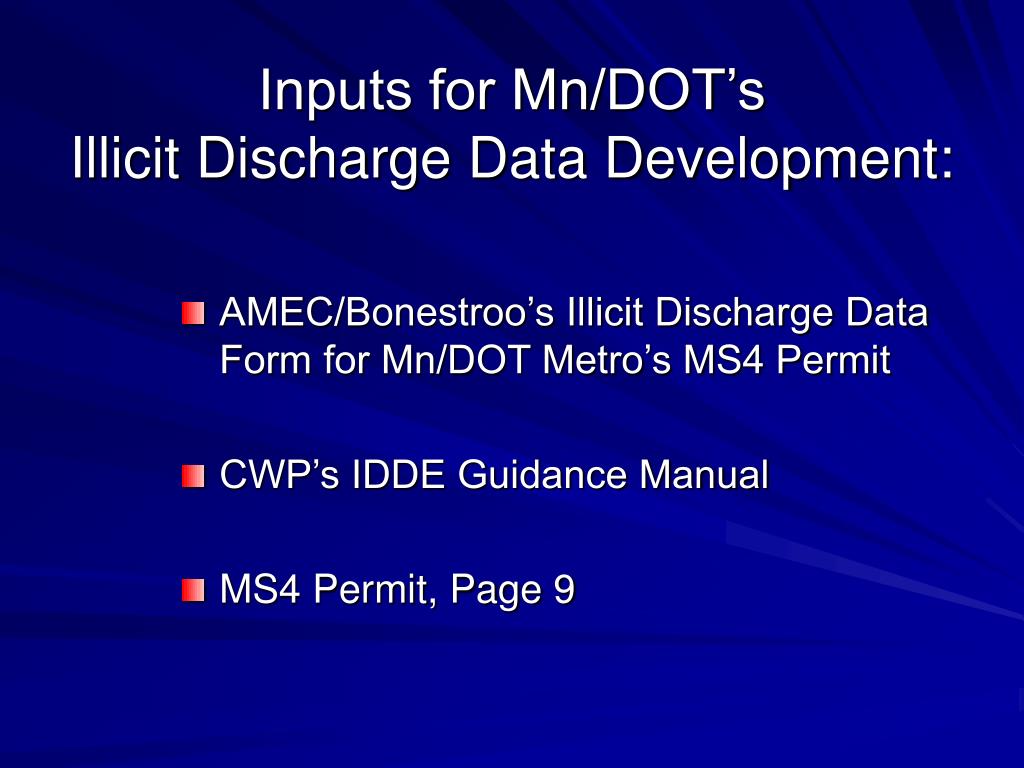 Inputs for Mn/DOT’s
Illicit Discharge Data Development:

AMEC/Bonestroo’s Illicit Discharge Data Form for Mn/DOT Metro’s MS4 Permit

CWP’s IDDE Guidance Manual

MS4 Permit, Page 9